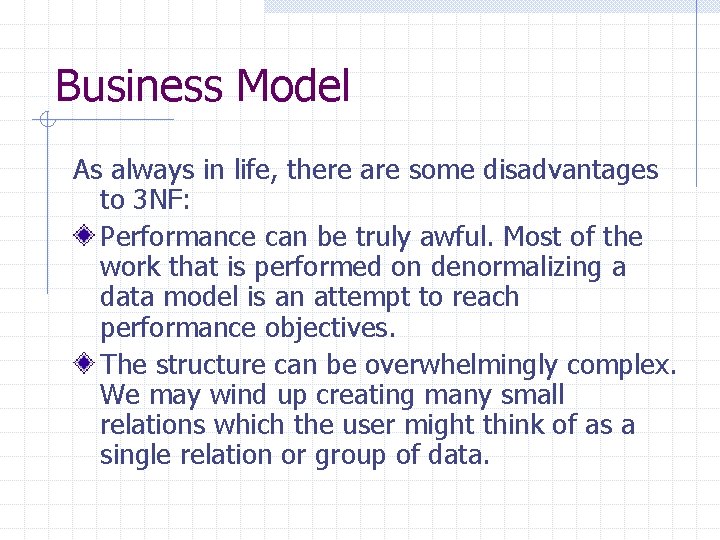 Business Model

As always in life, there are some disadvantages to 3NF:

Performance can be truly awful. Most of the work that is performed on denormalizing a data model is an attempt to reach performance objectives.

The structure can be overwhelmingly complex. We may wind up creating many small relations which the user might think of as a single relation or group of data.